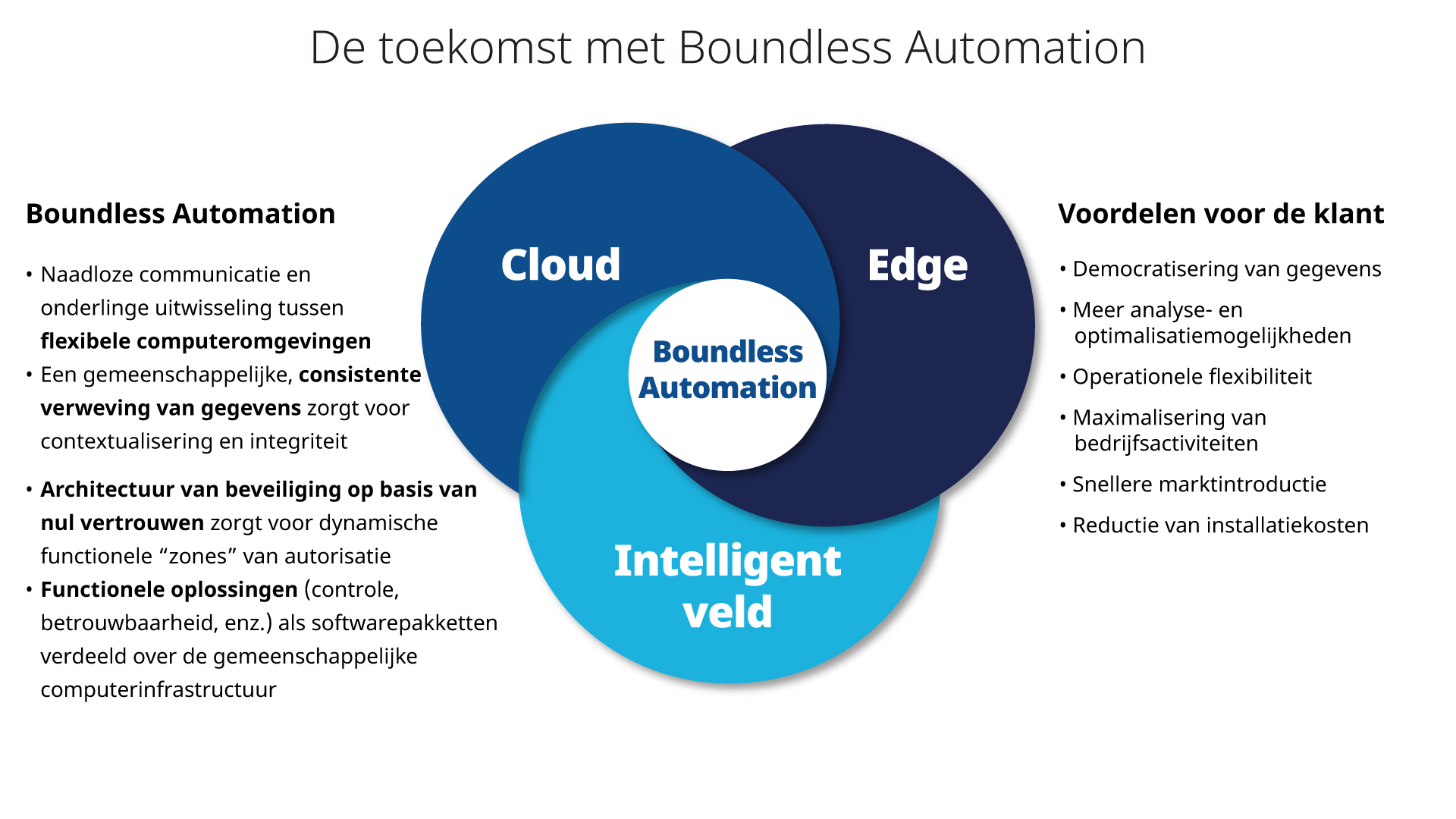 De toekomst met Boundless Automation

Boundless Automation

• Naadloze communicatie en onderlinge uitwisseling tussen flexibele computeromgevingen
• Een gemeenschappelijke, consistente verweving van gegevens zorgt voor contextualisering en integriteit
• Architectuur van beveiliging op basis van nul vertrouwen zorgt voor dynamische functionele “zones” van autorisatie
• Functionele oplossingen (controle, betrouwbaarheid, enz.) als softwarepakketten verdeeld over de gemeenschappelijke computerinfrastructuur

Cloud

Edge

Boundless Automation

Intelligent veld

Voordelen voor de klant

• Democratisering van gegevens
• Meer analyse- en optimalisatiemogelijkheden
• Operationele flexibiliteit
• Maximalisering van bedrijfsactiviteiten
• Snellere marktintroductie
• Reductie van installatiekosten